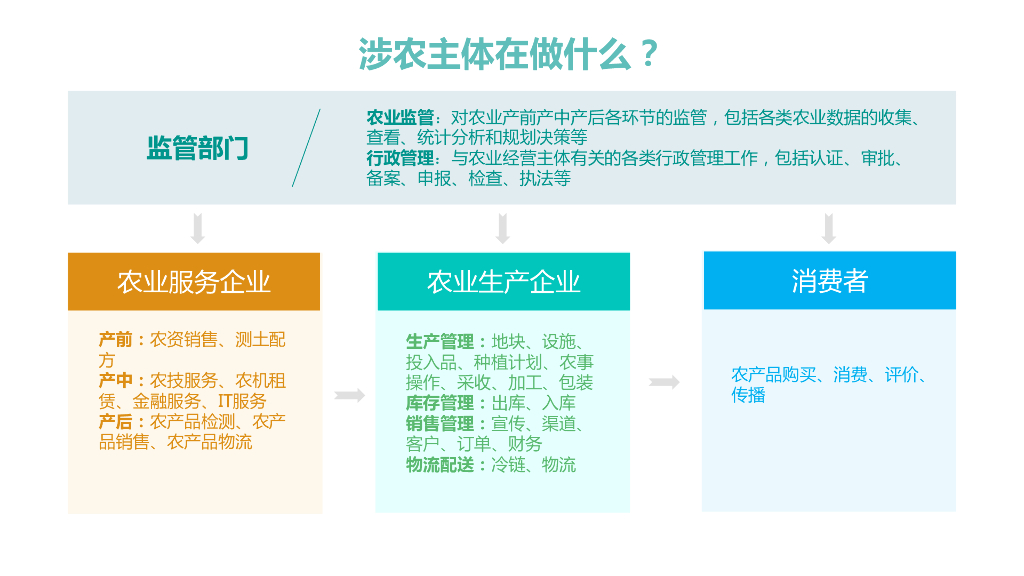 涉农主体在做什么？

监管部门

农业监管：对农业产前产中产后各环节的监管，包括各类农业数据的收集、查看、统计分析和规划决策等
行政管理：与农业经营主体有关的各类行政管理工作，包括认证、审批、备案、申报、检查、执法等

农业服务企业

产前：农资销售、测土配方
产中：农技服务、农机租赁、金融服务、IT服务
产后：农产品检测、农产品销售、农产品物流

农业生产企业

生产管理：地块、设施、投入品、种植计划、农事操作、采收、加工、包装
库存管理：出库、入库
销售管理：宣传、渠道、客户、订单、财务
物流配送：冷链、物流

消费者

农产品购买、消费、评价、传播